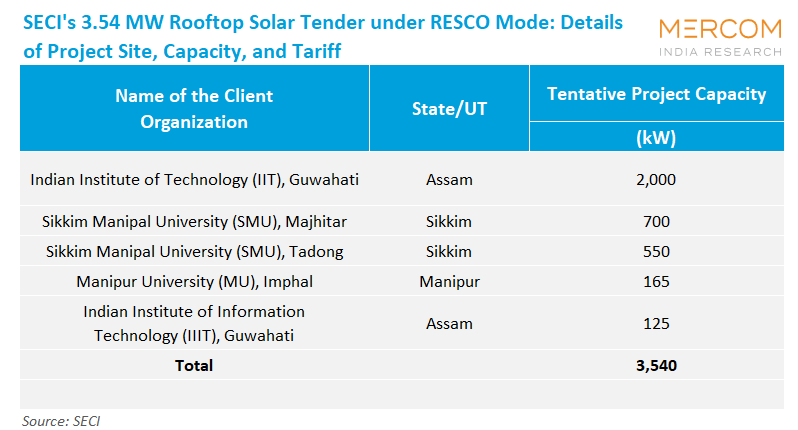 SECI's 3.54 MW Rooftop Solar Tender under RESCO Mode: Details of Project Site, Capacity, and Tariff

MERCOM
INDIA RESEARCH

| Name of the Client Organization | State/UT | Tentative Project Capacity (kW) |
|---|---|---|
| Indian Institute of Technology (IIT), Guwahati | Assam | 2,000 |
| Sikkim Manipal University (SMU), Majhitar | Sikkim | 700 |
| Sikkim Manipal University (SMU), Tadong | Sikkim | 550 |
| Manipur University (MU), Imphal | Manipur | 165 |
| Indian Institute of Information Technology (IIIT), Guwahati | Assam | 125 |
| Total | | 3,540 |

Source: SECI